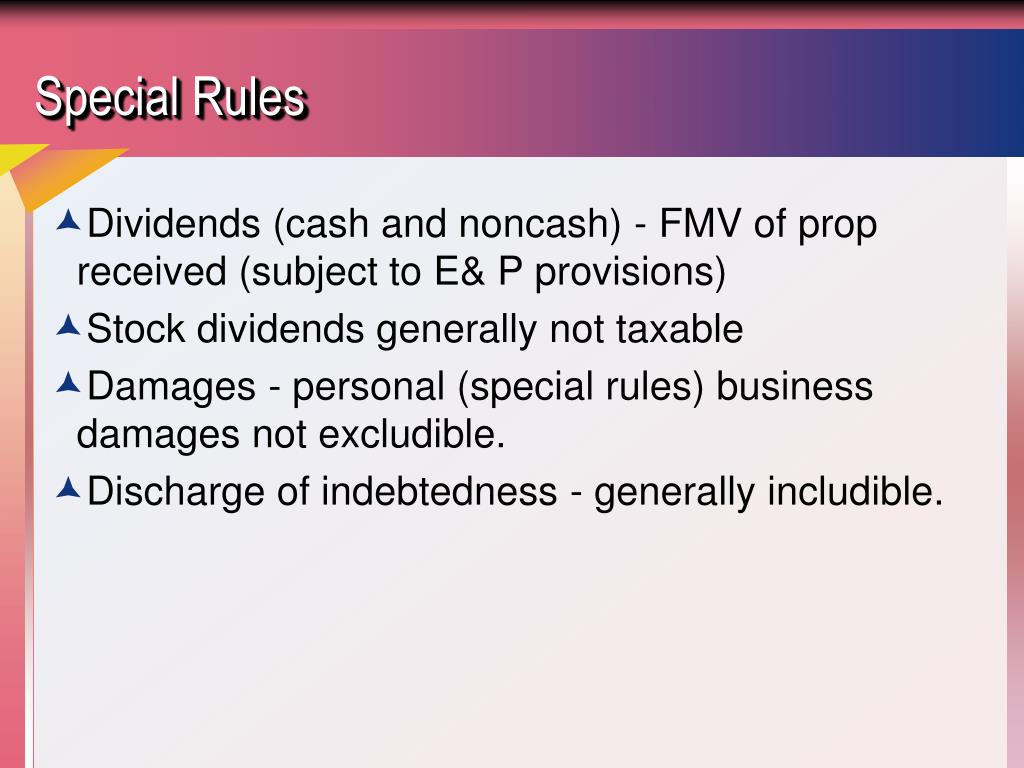 Special Rules

Dividends (cash and noncash) - FMV of prop received (subject to E& P provisions)

Stock dividends generally not taxable

Damages - personal (special rules) business damages not excludible.

Discharge of indebtedness - generally includible.